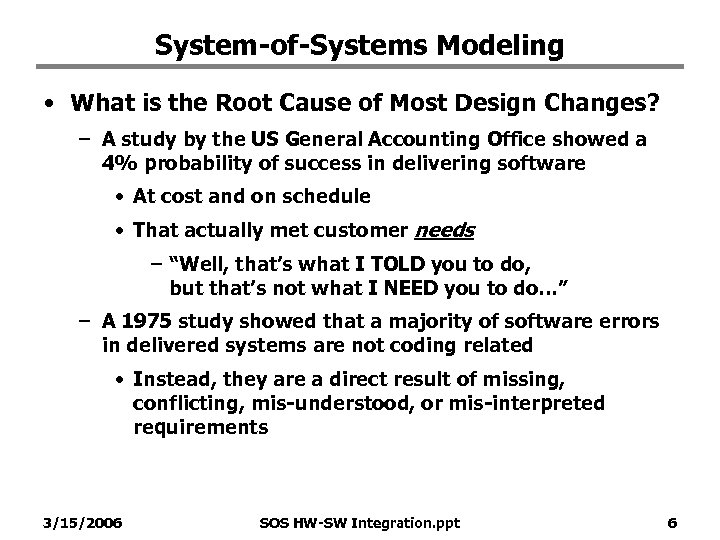 System-of-Systems Modeling

• What is the Root Cause of Most Design Changes?

– A study by the US General Accounting Office showed a 4% probability of success in delivering software

• At cost and on schedule

• That actually met customer needs

– "Well, that's what I TOLD you to do, but that's not what I NEED you to do…"

– A 1975 study showed that a majority of software errors in delivered systems are not coding related

• Instead, they are a direct result of missing, conflicting, mis-understood, or mis-interpreted requirements

3/15/2006

SOS HW-SW Integration.ppt

6